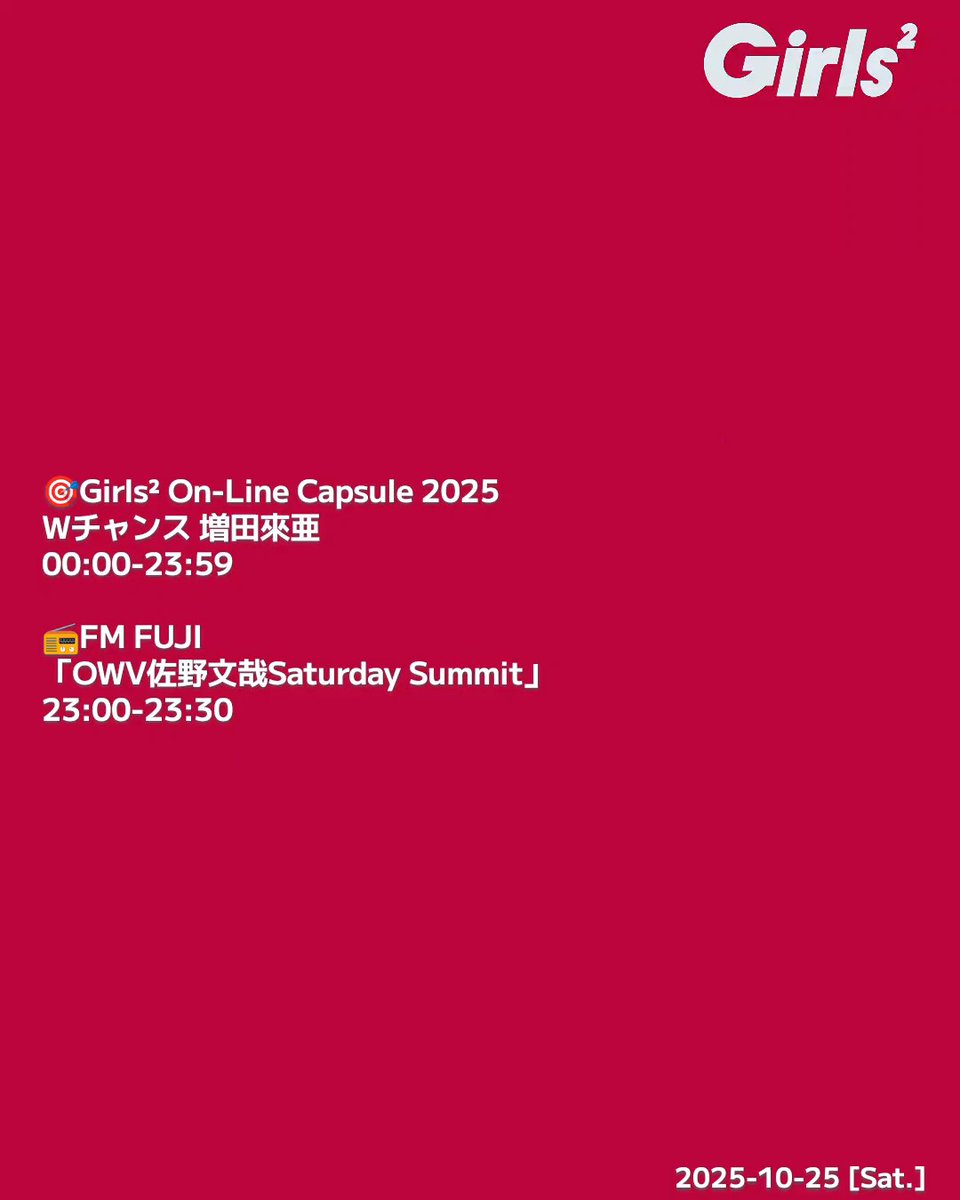 Girls²

🎯Girls² On-Line Capsule 2025
Wチャンス 増田來亜
00:00-23:59

📻FM FUJI
「OWV佐野文哉Saturday Summit」
23:00-23:30

2025-10-25 [Sat.]